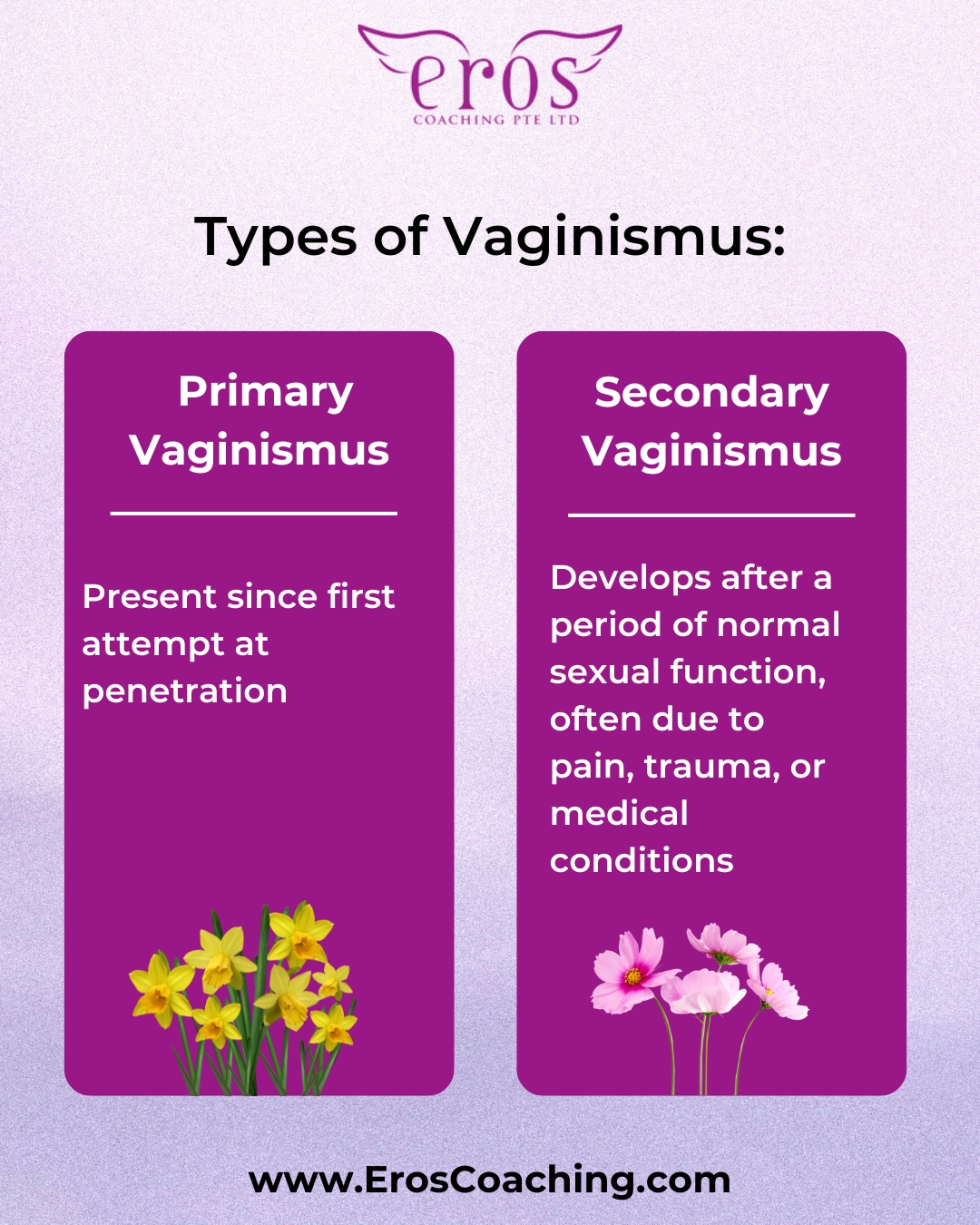 eros
COACHING PTE LTD

Types of Vaginismus:

Primary Vaginismus

Present since first attempt at penetration

Secondary Vaginismus

Develops after a period of normal sexual function, often due to pain, trauma, or medical conditions

www.ErosCoaching.com